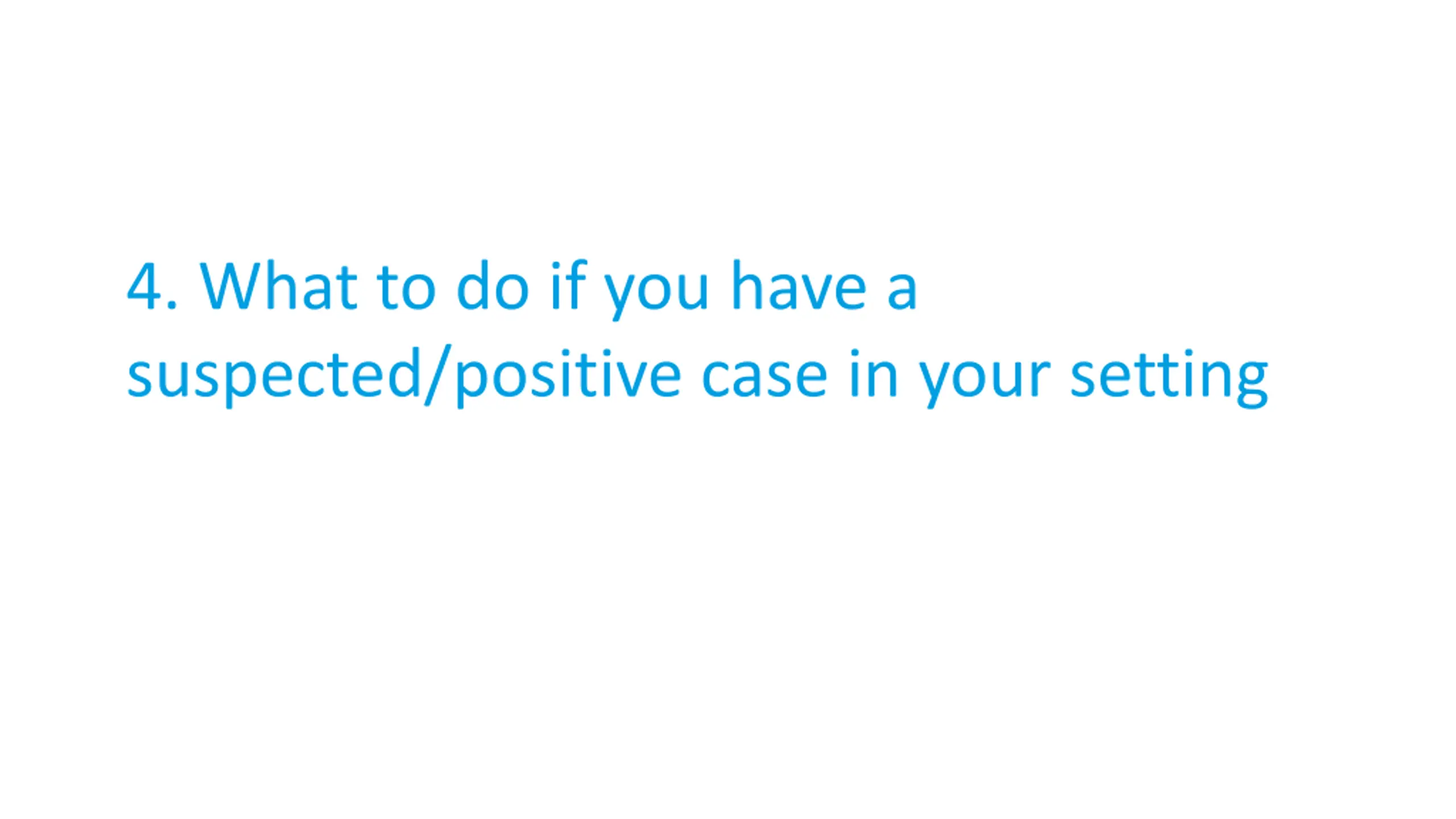 4. What to do if you have a suspected/positive case in your setting